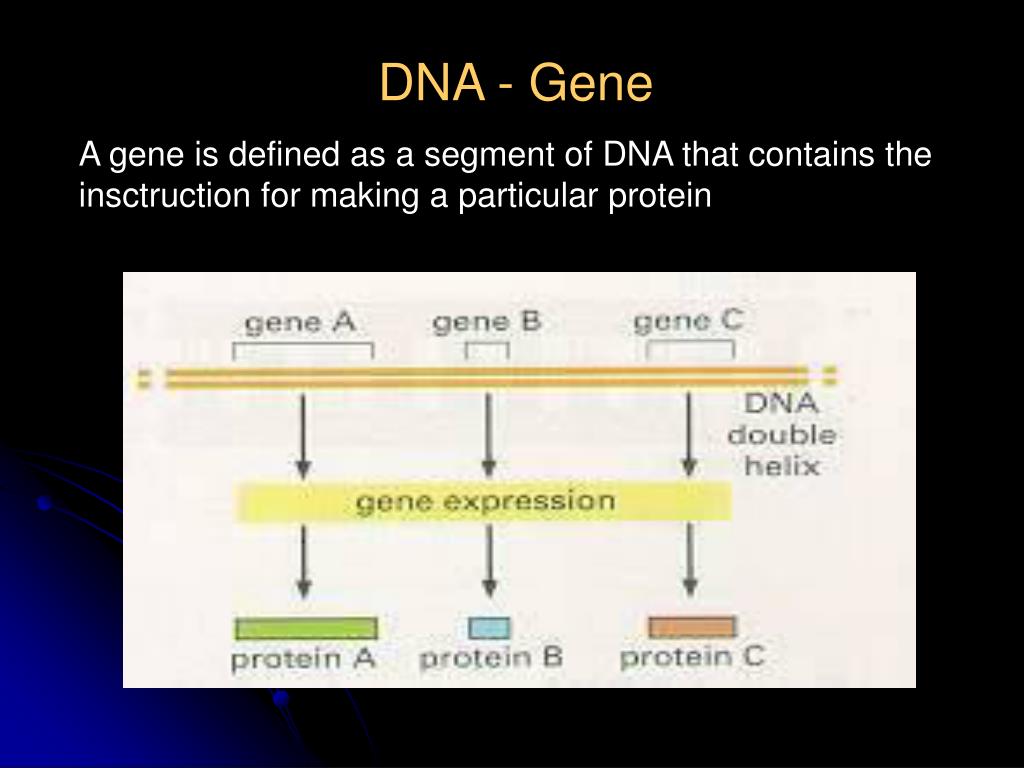 DNA - Gene

A gene is defined as a segment of DNA that contains the insctruction for making a particular protein

gene A
gene B
gene C
DNA double helix
gene expression
protein A
protein B
protein C